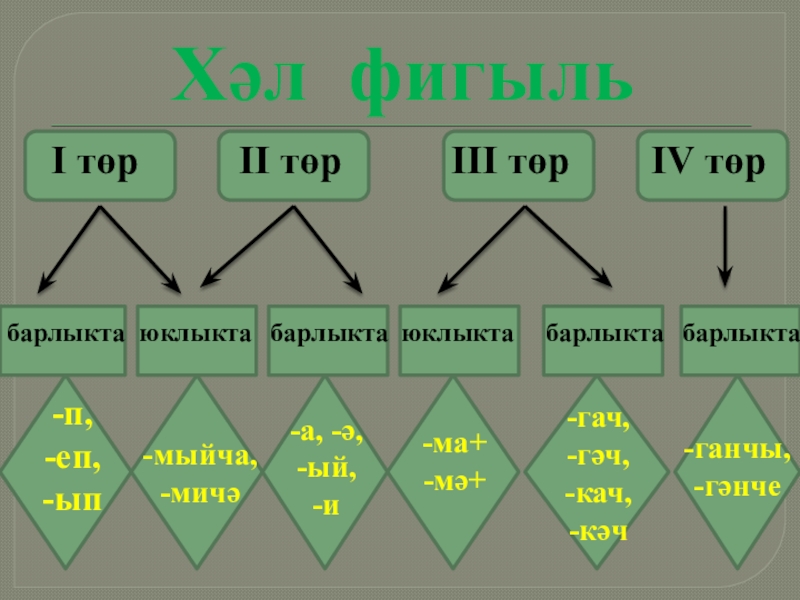 Хәл фигыль

I төр

II төр

III төр

IV төр

барлыкта

юклыкта

барлыкта

юклыкта

барлыкта

барлыкта

-п, -еп, -ып

-мыйча, -мичә

-а, -ә, -ый, -и

-ма+ -мә+

-гач, -гәч, -кач, -кәч

-ганчы, -гәнче